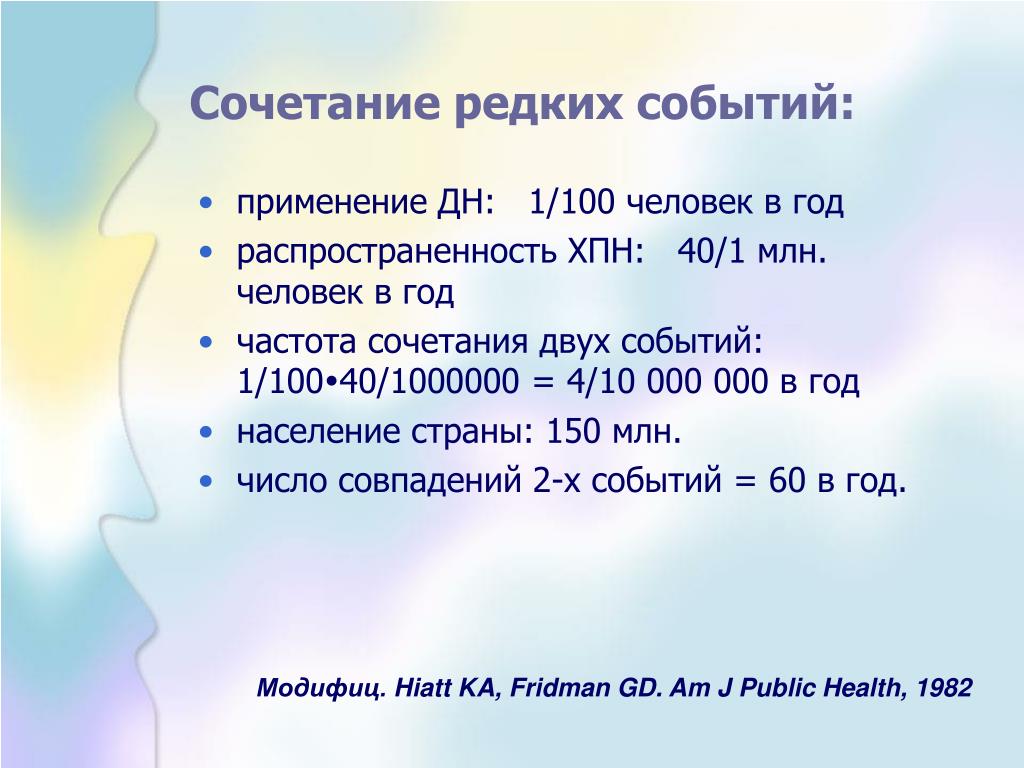 Сочетание редких событий:

• применение ДН: 1/100 человек в год
• распространенность ХПН: 40/1 млн. человек в год
• частота сочетания двух событий: 1/100•40/1000000 = 4/10 000 000 в год
• население страны: 150 млн.
• число совпадений 2-х событий = 60 в год.

Модифиц. Hiatt KA, Fridman GD. Am J Public Health, 1982